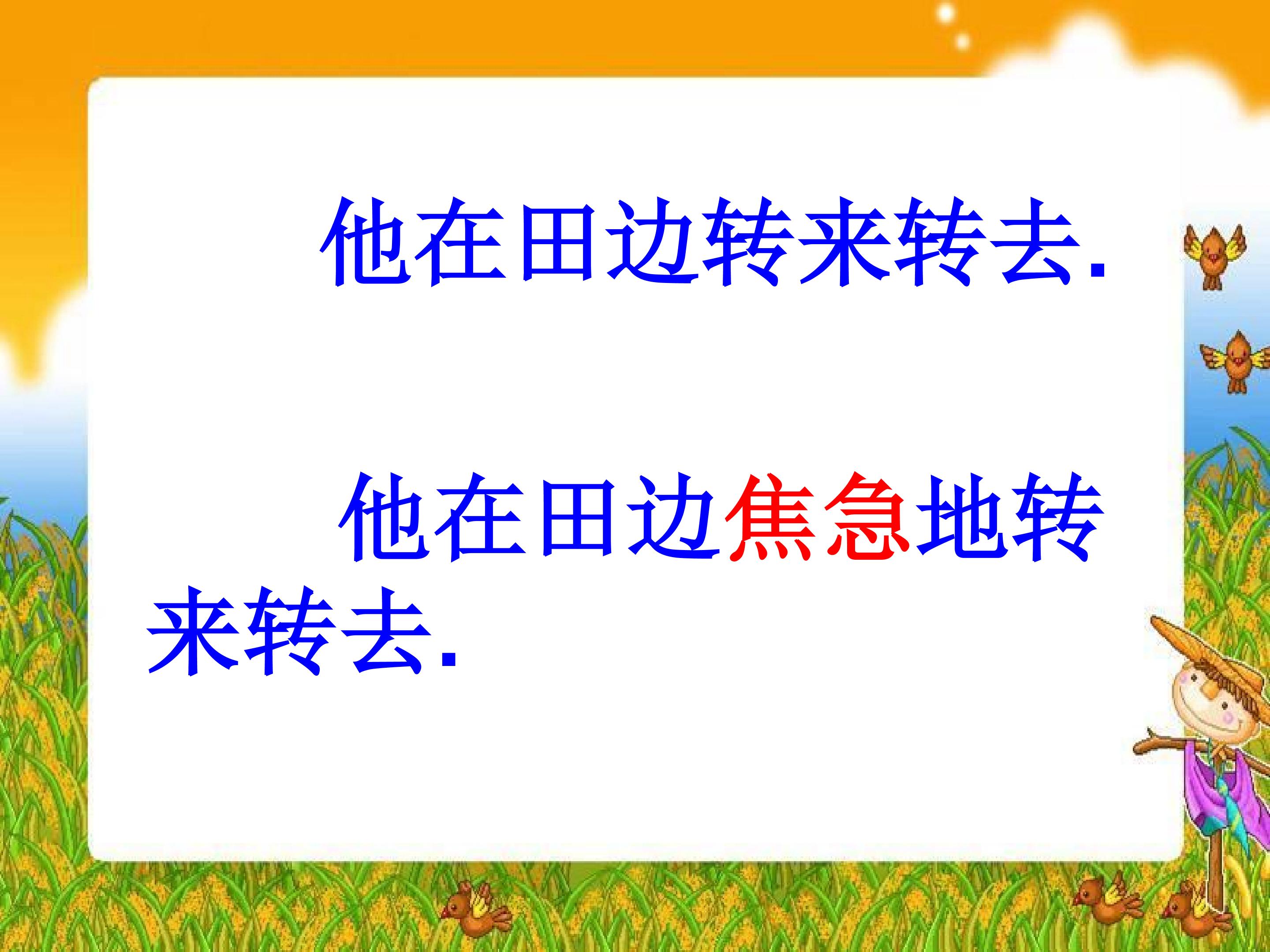 他在田边转来转去.

他在田边焦急地转来转去.